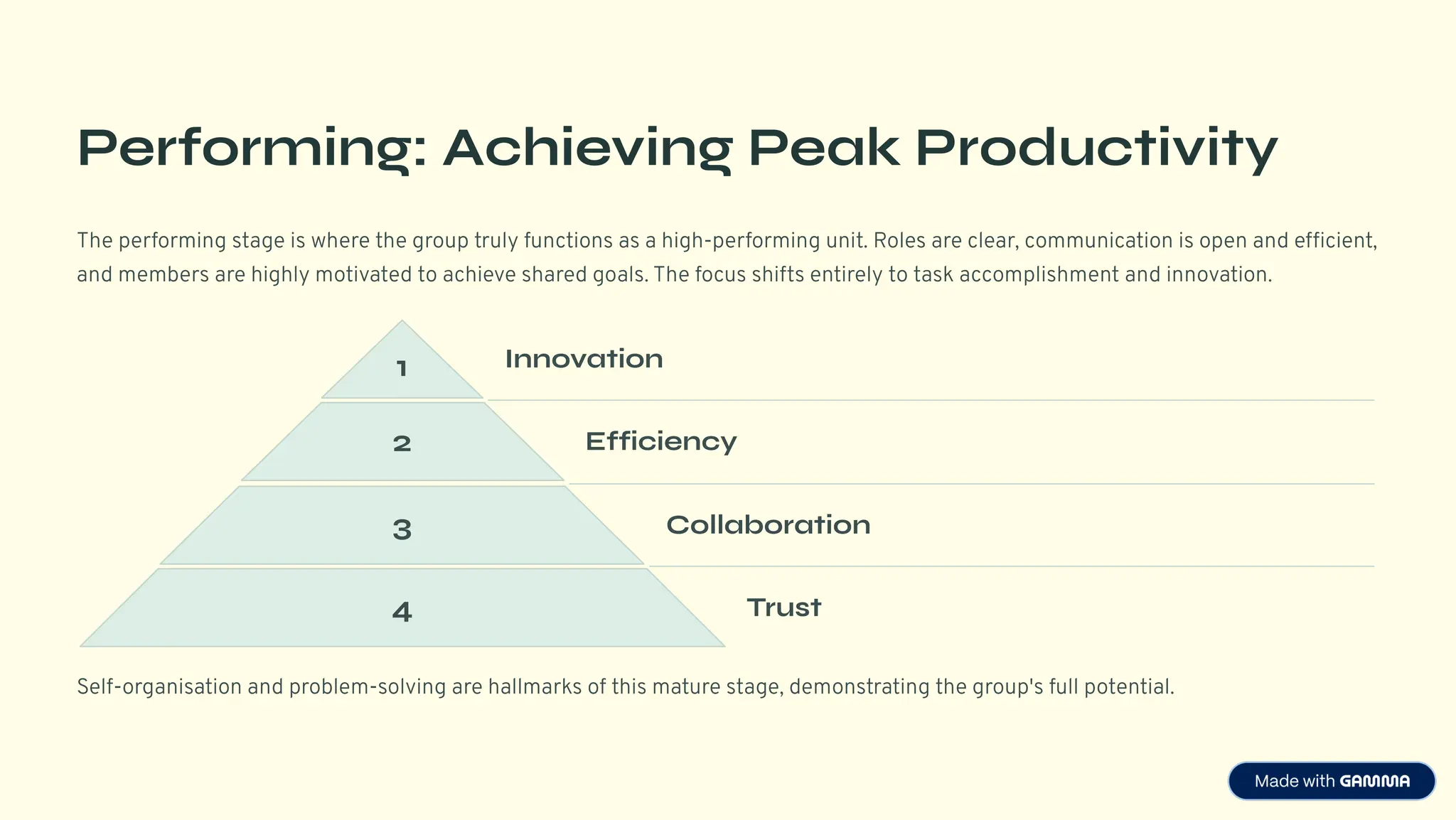 Performing: Achieving Peak Productivity

The performing stage is where the group truly functions as a high-performing unit. Roles are clear, communication is open and efficient, and members are highly motivated to achieve shared goals. The focus shifts entirely to task accomplishment and innovation.

1 Innovation

2 Efficiency

3 Collaboration

4 Trust

Self-organisation and problem-solving are hallmarks of this mature stage, demonstrating the group's full potential.

Made with GAMMA